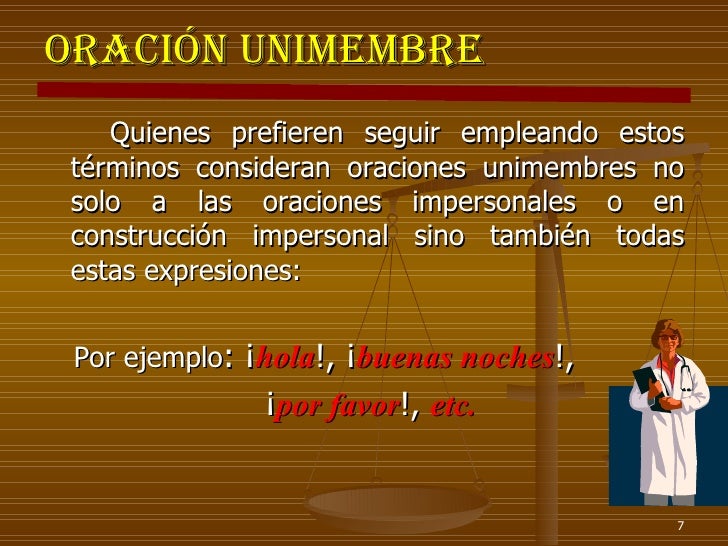 ORACIÓN UNIMEMBRE

Quienes prefieren seguir empleando estos términos consideran oraciones unimembres no solo a las oraciones impersonales o en construcción impersonal sino también todas estas expresiones:

Por ejemplo: ¡hola!, ¡buenas noches!, ¡por favor!, etc.

7